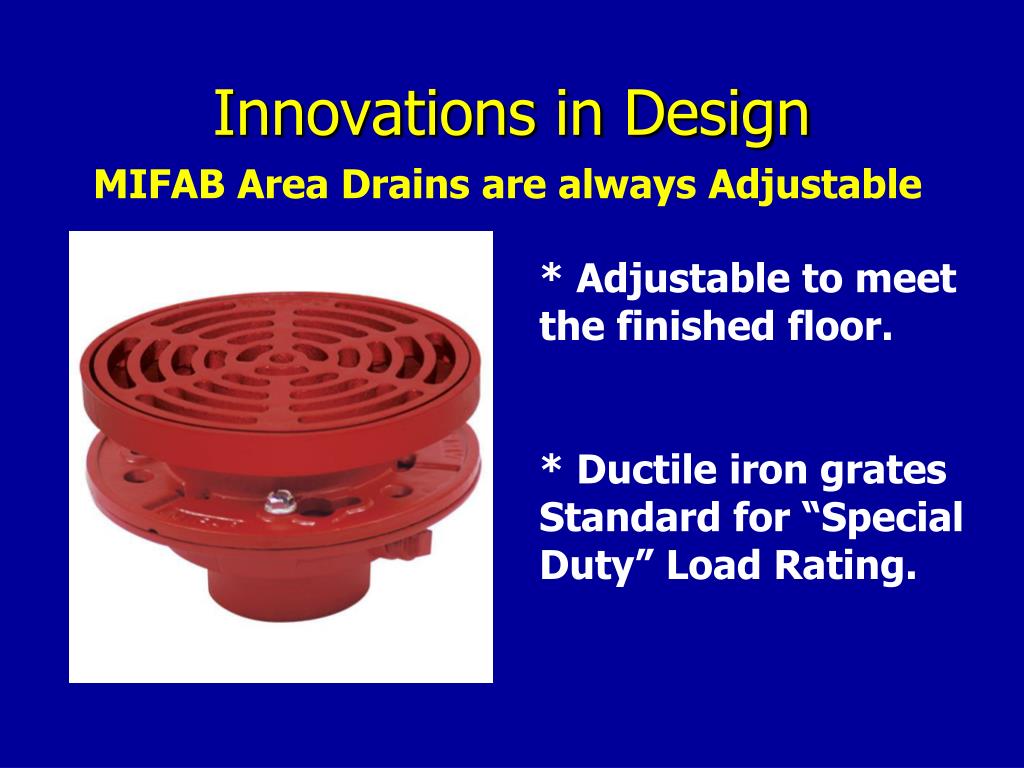 Innovations in Design

MIFAB Area Drains are always Adjustable

* Adjustable to meet the finished floor.

* Ductile iron grates Standard for “Special Duty” Load Rating.